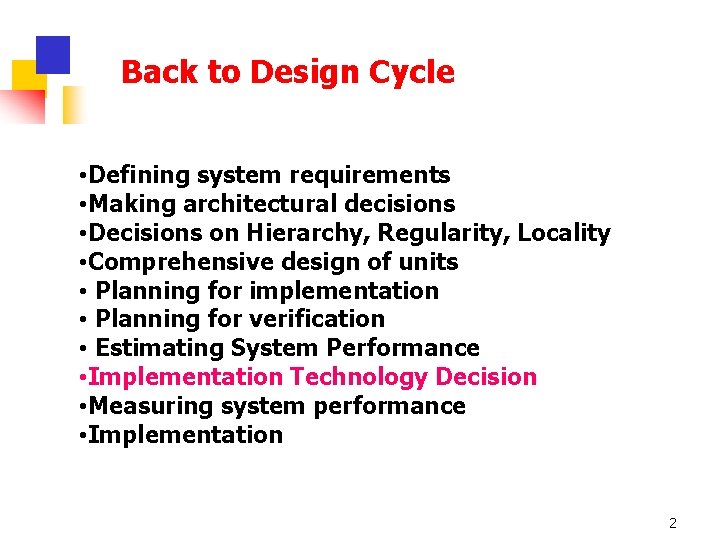 Back to Design Cycle

•Defining system requirements
•Making architectural decisions
•Decisions on Hierarchy, Regularity, Locality
•Comprehensive design of units
• Planning for implementation
• Planning for verification
• Estimating System Performance
•Implementation Technology Decision
•Measuring system performance
•Implementation

2